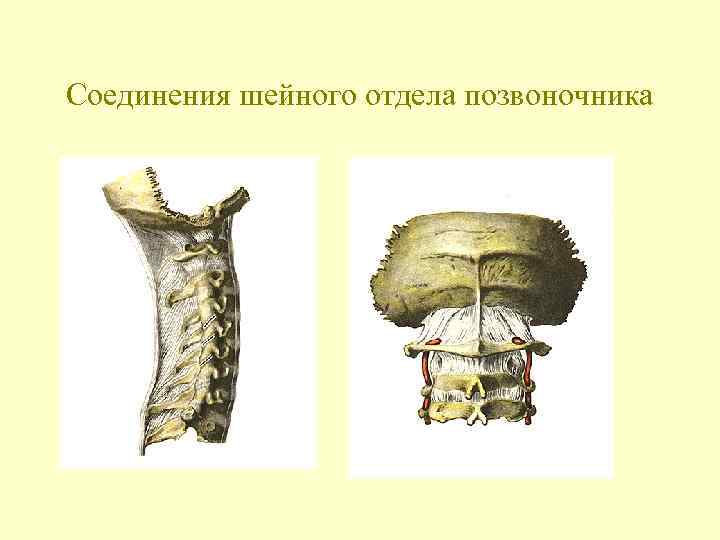 Соединения шейного отдела позвоночника